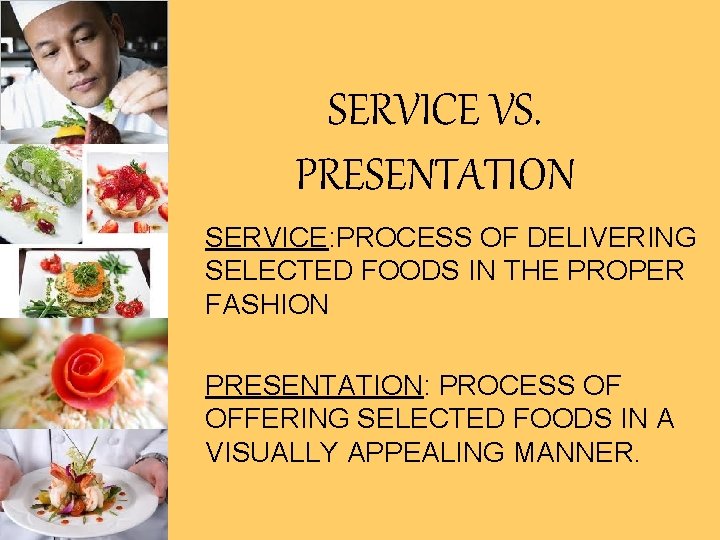 SERVICE VS. PRESENTATION

SERVICE:PROCESS OF DELIVERING SELECTED FOODS IN THE PROPER FASHION

PRESENTATION: PROCESS OF OFFERING SELECTED FOODS IN A VISUALLY APPEALING MANNER.